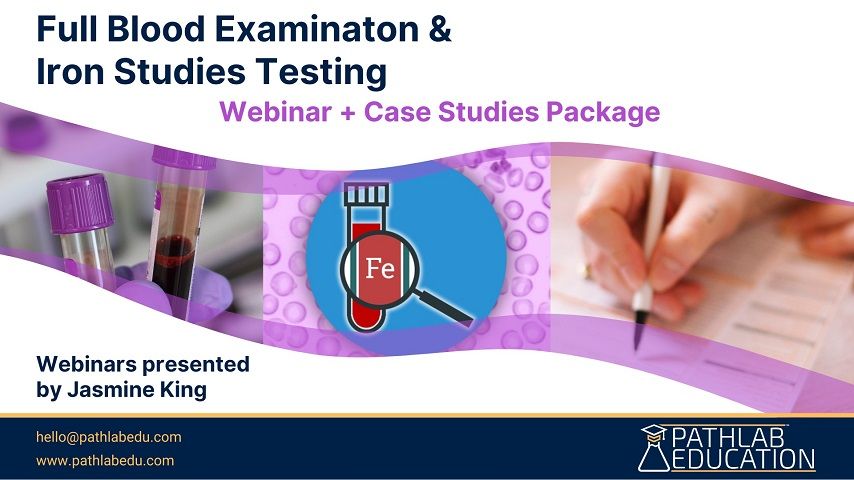 Full Blood Examinaton &
Iron Studies Testing

Webinar + Case Studies Package

Fe

Webinars presented
by Jasmine King

hello@pathlabedu.com
www.pathlabedu.com

PATHLAB EDUCATION